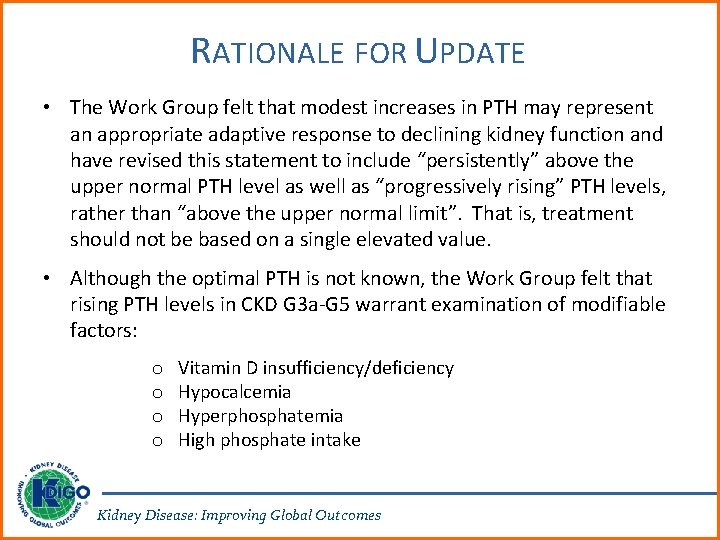 RATIONALE FOR UPDATE

• The Work Group felt that modest increases in PTH may represent an appropriate adaptive response to declining kidney function and have revised this statement to include “persistently” above the upper normal PTH level as well as “progressively rising” PTH levels, rather than “above the upper normal limit”. That is, treatment should not be based on a single elevated value.

• Although the optimal PTH is not known, the Work Group felt that rising PTH levels in CKD G3a-G5 warrant examination of modifiable factors:

o Vitamin D insufficiency/deficiency
o Hypocalcemia
o Hyperphosphatemia
o High phosphate intake

KIDNEY DISEASE IMPROVING GLOBAL OUTCOMES KDIGO

Kidney Disease: Improving Global Outcomes